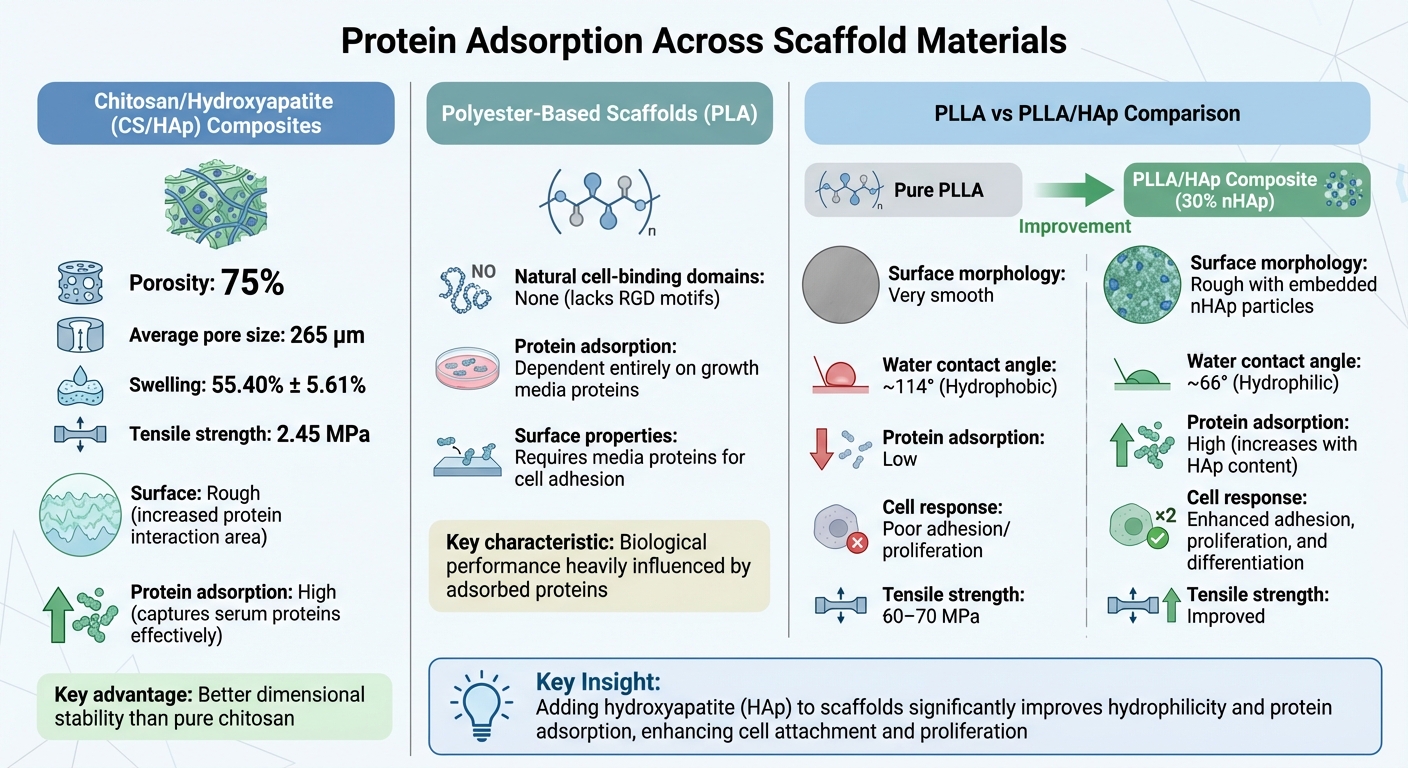 Protein Adsorption Across Scaffold Materials

Chitosan/Hydroxyapatite (CS/HAp) Composites

Porosity: 75%

Average pore size: 265 μm

Swelling: 55.40% ± 5.61%

Tensile strength: 2.45 MPa

Surface: Rough (increased protein interaction area)

Protein adsorption: High (captures serum proteins effectively)

Key advantage: Better dimensional stability than pure chitosan

Polyester-Based Scaffolds (PLA)

n

NO

Natural cell-binding domains: None (lacks RGD motifs)

Protein adsorption: Dependent entirely on growth media proteins

Surface properties: Requires media proteins for cell adhesion

Key characteristic: Biological performance heavily influenced by adsorbed proteins

PLLA vs PLLA/HAp Comparison

n

Pure PLLA

Improvement

PLLA/HAp Composite (30% nHAp)

Surface morphology: Very smooth

Water contact angle: ~114° (Hydrophobic)

Protein adsorption: Low

Cell response: Poor adhesion/ proliferation

Tensile strength: 60–70 MPa

Surface morphology: Rough with embedded nHAp particles

Water contact angle: ~66° (Hydrophilic)

Protein adsorption: High (increases with HAp content)

×2

Cell response: Enhanced adhesion, proliferation, and differentiation

Tensile strength: Improved

Key Insight:
Adding hydroxyapatite (HAp) to scaffolds significantly improves hydrophilicity and protein adsorption, enhancing cell attachment and proliferation